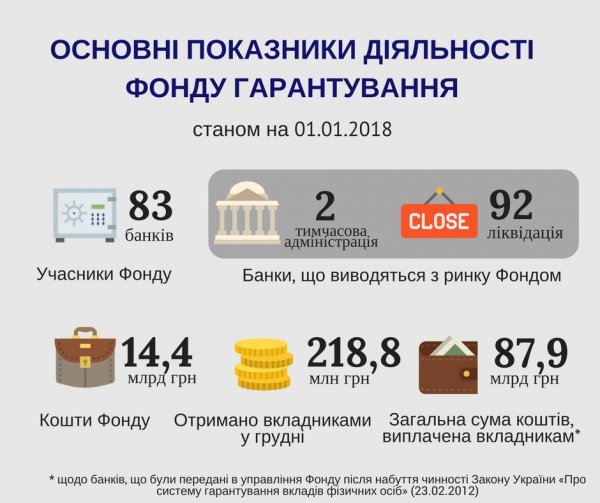 ОСНОВНІ ПОКАЗНИКИ ДІЯЛЬНОСТІ ФОНДУ ГАРАНТУВАННЯ

станом на 01.01.2018

83
банків

Учасники Фонду

2
тимчасова адміністрація

CLOSE

92
ліквідація

Банки, що виводяться з ринку Фондом

14,4
млрд грн

Кошти Фонду

218,8
млн грн

Отримано вкладниками у грудні

87,9
млрд грн

Загальна сума коштів, виплачена вкладникам*

* щодо банків, що були передані в управління Фонду після набуття чинності Закону України «Про систему гарантування вкладів фізичних осіб» (23.02.2012)